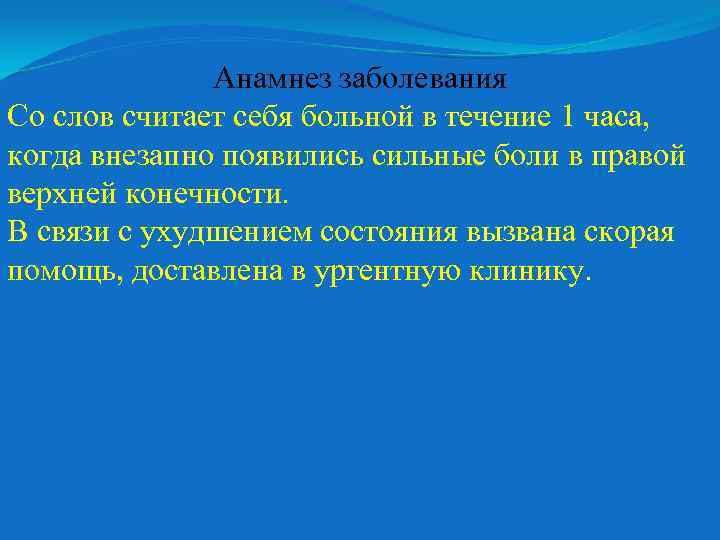 Анамнез заболевания

Со слов считает себя больной в течение 1 часа, когда внезапно появились сильные боли в правой верхней конечности.
В связи с ухудшением состояния вызвана скорая помощь, доставлена в ургентную клинику.